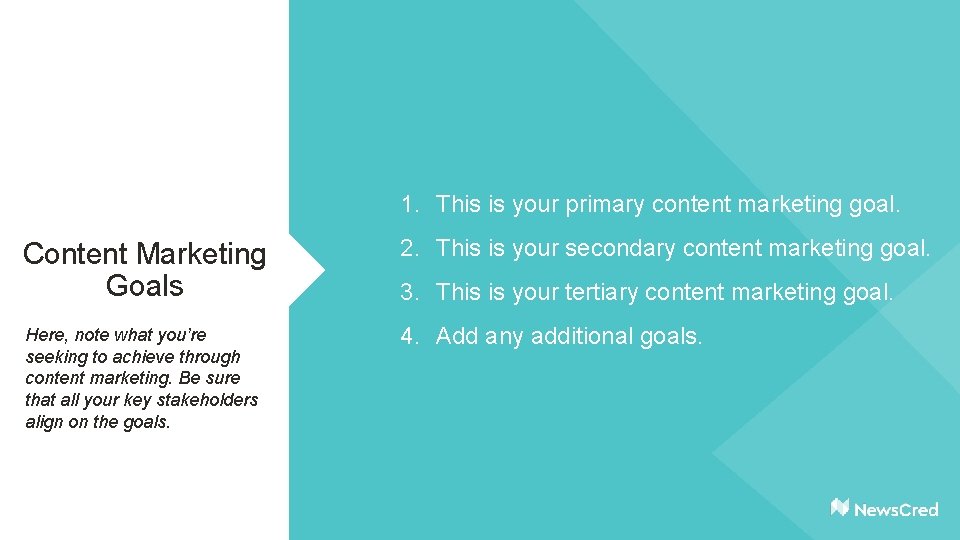 Content Marketing Goals

Here, note what you're seeking to achieve through content marketing. Be sure that all your key stakeholders align on the goals.

1. This is your primary content marketing goal.
2. This is your secondary content marketing goal.
3. This is your tertiary content marketing goal.
4. Add any additional goals.

NewsCred